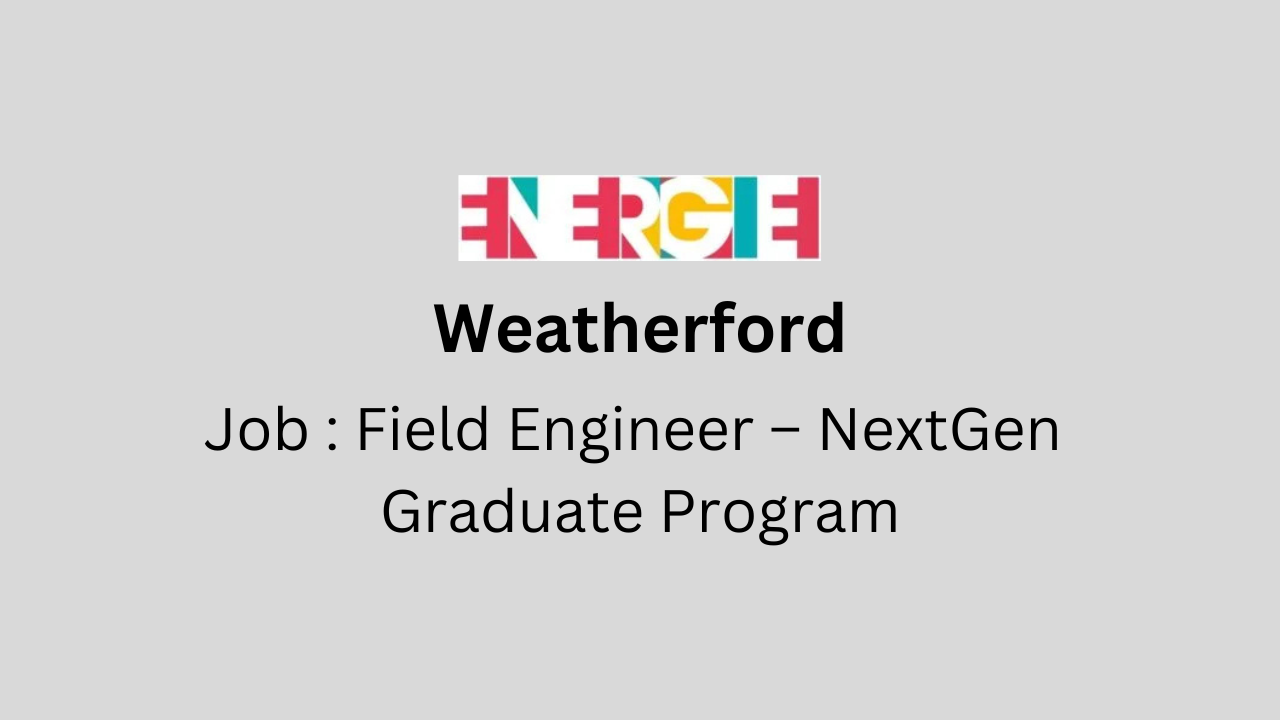 ENERGIE

Weatherford

Job : Field Engineer – NextGen Graduate Program